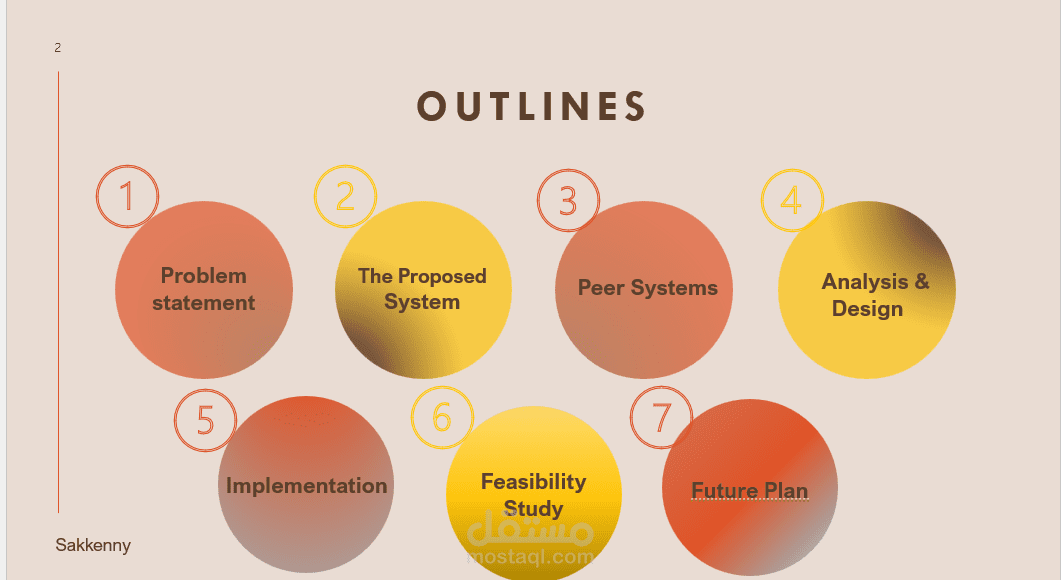 2

OUTLINES

1
Problem statement

2
The Proposed System

3
Peer Systems

4
Analysis & Design

5
Implementation

6
Feasibility Study

7
Future Plan

Sakkenny

مستقل
mostaql.com